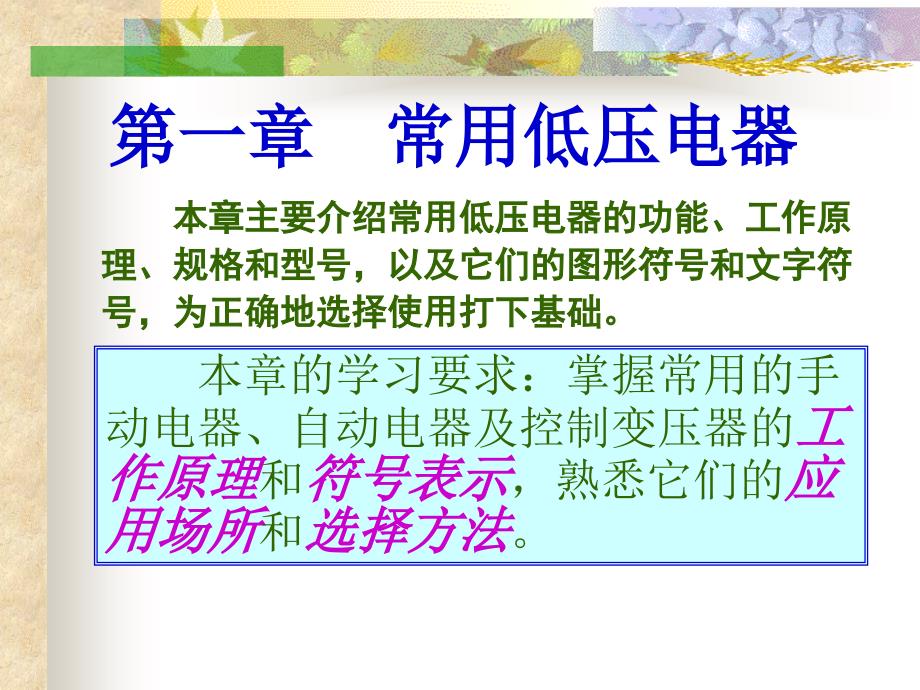 第一章　常用低压电器

本章主要介绍常用低压电器的功能、工作原理、规格和型号，以及它们的图形符号和文字符号，为正确地选择使用打下基础。

本章的学习要求：掌握常用的手动电器、自动电器及控制变压器的工作原理和符号表示，熟悉它们的应用场所和选择方法。